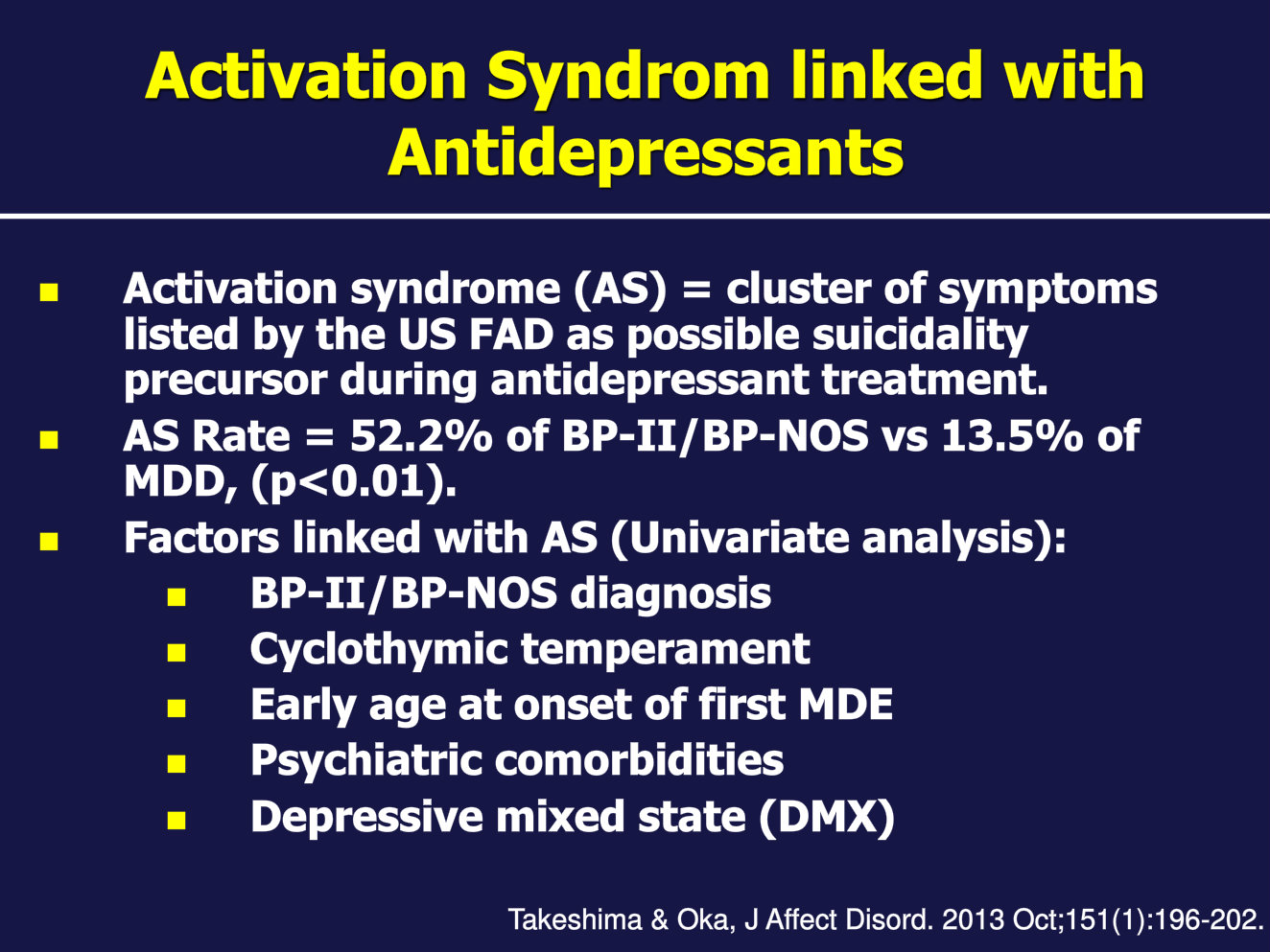 Activation Syndrom linked with Antidepressants

- Activation syndrome (AS) = cluster of symptoms listed by the US FAD as possible suicidality precursor during antidepressant treatment.
- AS Rate = 52.2% of BP-II/BP-NOS vs 13.5% of MDD, (p<0.01).
- Factors linked with AS (Univariate analysis):
  - BP-II/BP-NOS diagnosis
  - Cyclothymic temperament
  - Early age at onset of first MDE
  - Psychiatric comorbidities
  - Depressive mixed state (DMX)

Takeshima & Oka, J Affect Disord. 2013 Oct;151(1):196-202.